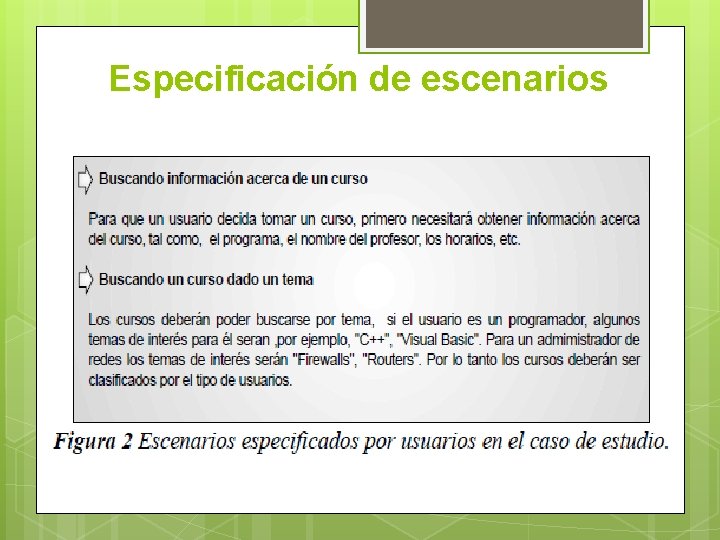 Especificación de escenarios

Buscando información acerca de un curso

Para que un usuario decida tomar un curso, primero necesitará obtener información acerca del curso, tal como, el programa, el nombre del profesor, los horarios, etc.

Buscando un curso dado un tema

Los cursos deberán poder buscarse por tema, si el usuario es un programador, algunos temas de interés para él seran ,por ejemplo, "C++", "Visual Basic". Para un administrador de redes los temas de interés serán "Firewalls", "Routers". Por lo tanto los cursos deberán ser clasificados por el tipo de usuarios.

Figura 2 Escenarios especificados por usuarios en el caso de estudio.